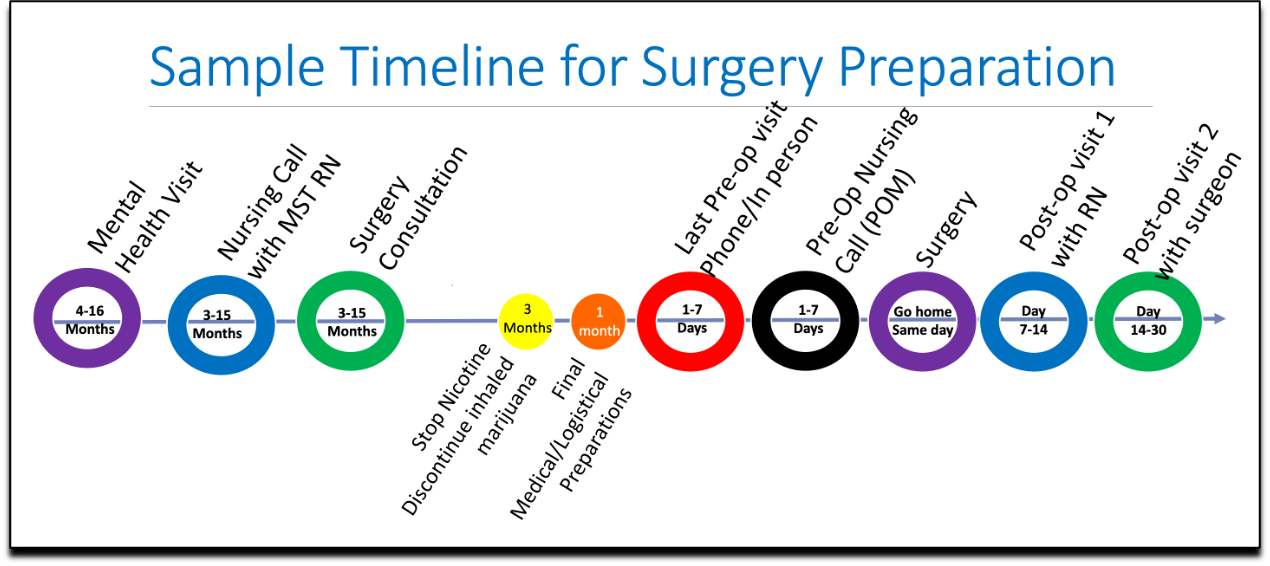 Sample Timeline for Surgery Preparation

Mental Health Visit
4-16 Months

Nursing Call with MST RN
3-15 Months

Surgery Consultation
3-15 Months

3 Months
Stop Nicotine Discontinue inhaled marijuana

1 month
Final Medical/Logistical Preparations

Last Pre-op visit Phone/In person
1-7 Days

Pre-Op Nursing Call (POM)
1-7 Days

Surgery
Go home Same day

Post-op visit 1 with RN
Day 7-14

Post-op visit 2 with surgeon
Day 14-30